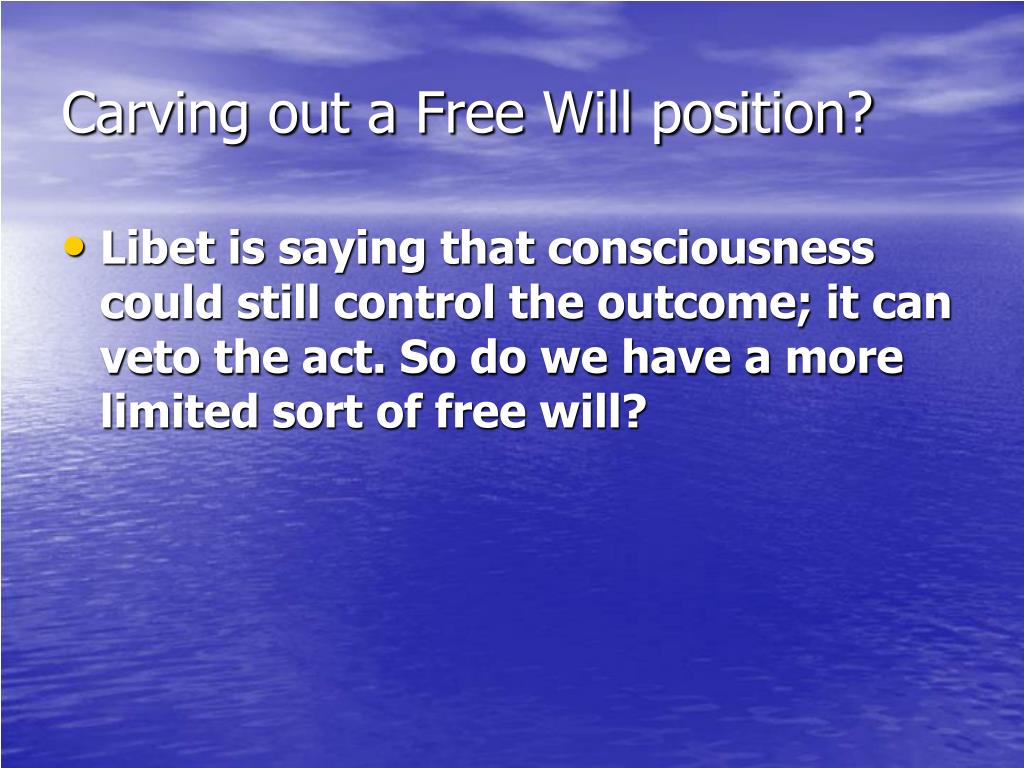 Carving out a Free Will position?

• Libet is saying that consciousness could still control the outcome; it can veto the act. So do we have a more limited sort of free will?